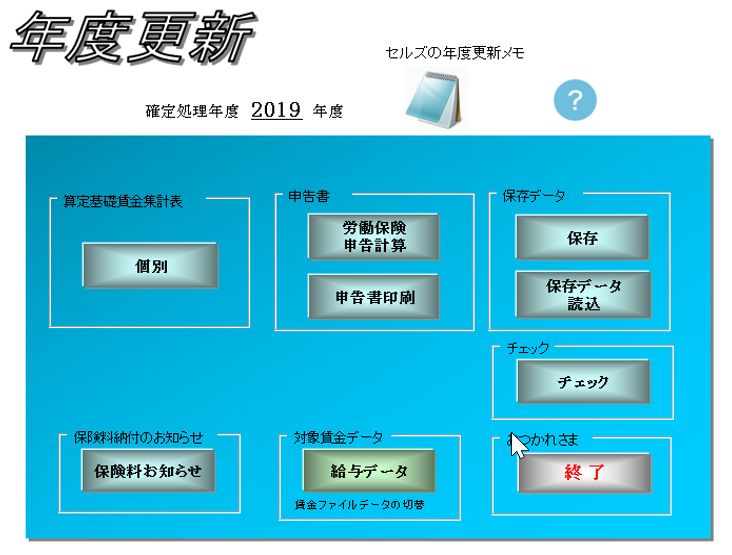 年度更新

セルズの年度更新メモ

確定処理年度 2019 年度

?

算定基礎賃金集計表

個別

申告書

労働保険
申告計算

申告書印刷

保存データ

保存

保存データ
読込

チェック

チェック

保険料納付のお知らせ

保険料お知らせ

対象賃金データ

給与データ

賃金ファイルデータの切替

おつかれさま

終 了